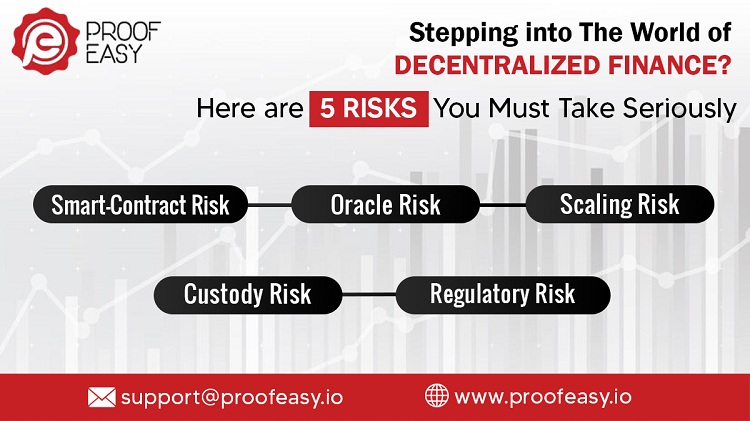 PROOF EASY

Stepping into The World of DECENTRALIZED FINANCE?

Here are 5 RISKS You Must Take Seriously

Smart-Contract Risk

Oracle Risk

Scaling Risk

Custody Risk

Regulatory Risk

support@proofeasy.io

www.proofeasy.io